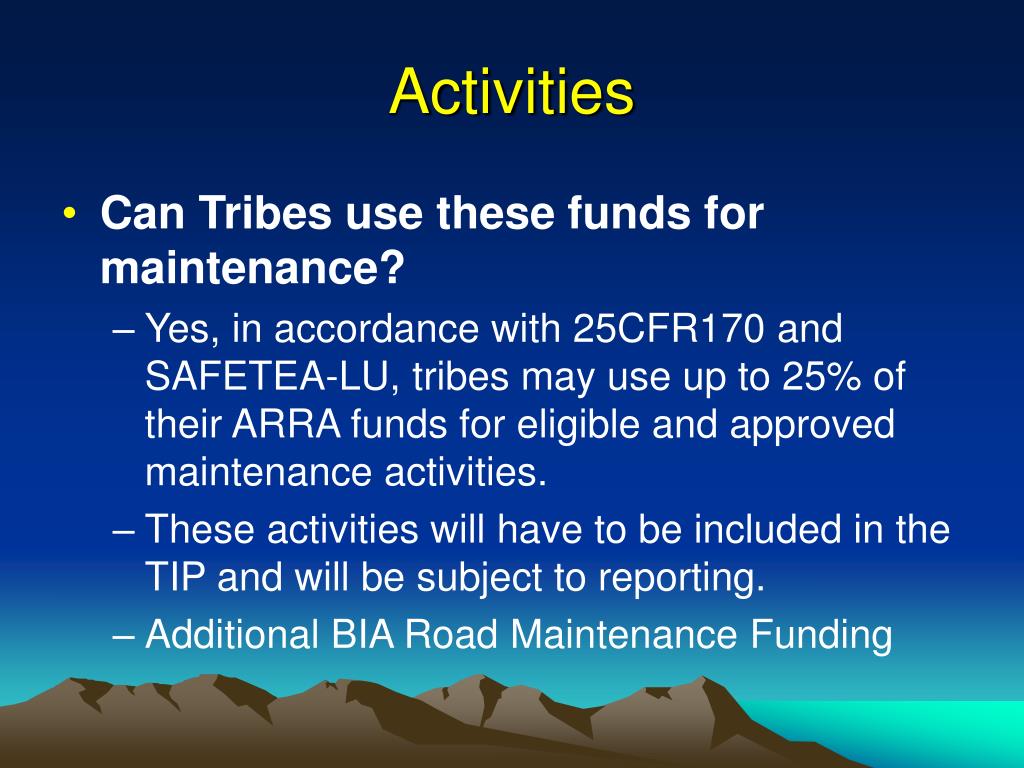 Activities

• Can Tribes use these funds for maintenance?

– Yes, in accordance with 25CFR170 and SAFETEA-LU, tribes may use up to 25% of their ARRA funds for eligible and approved maintenance activities.

– These activities will have to be included in the TIP and will be subject to reporting.

– Additional BIA Road Maintenance Funding